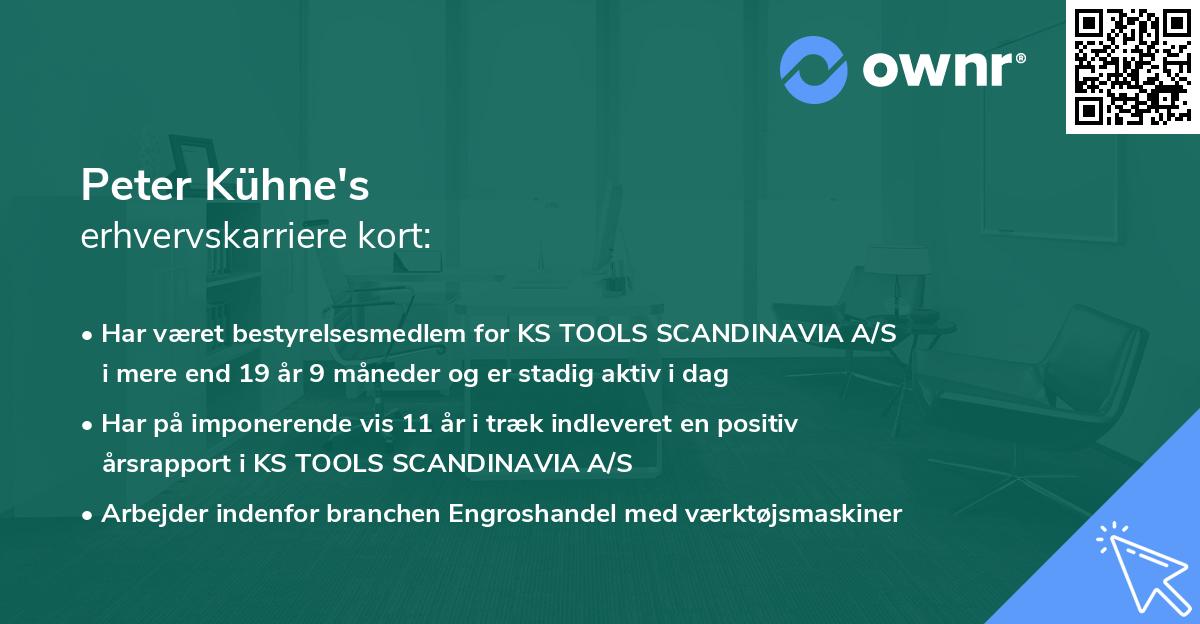 ownr®

Peter Kühne's
erhvervskarriere kort:

• Har været bestyrelsesmedlem for KS TOOLS SCANDINAVIA A/S i mere end 19 år 9 måneder og er stadig aktiv i dag

• Har på imponerende vis 11 år i træk indleveret en positiv årsrapport i KS TOOLS SCANDINAVIA A/S

• Arbejder indenfor branchen Engroshandel med værktøjsmaskiner